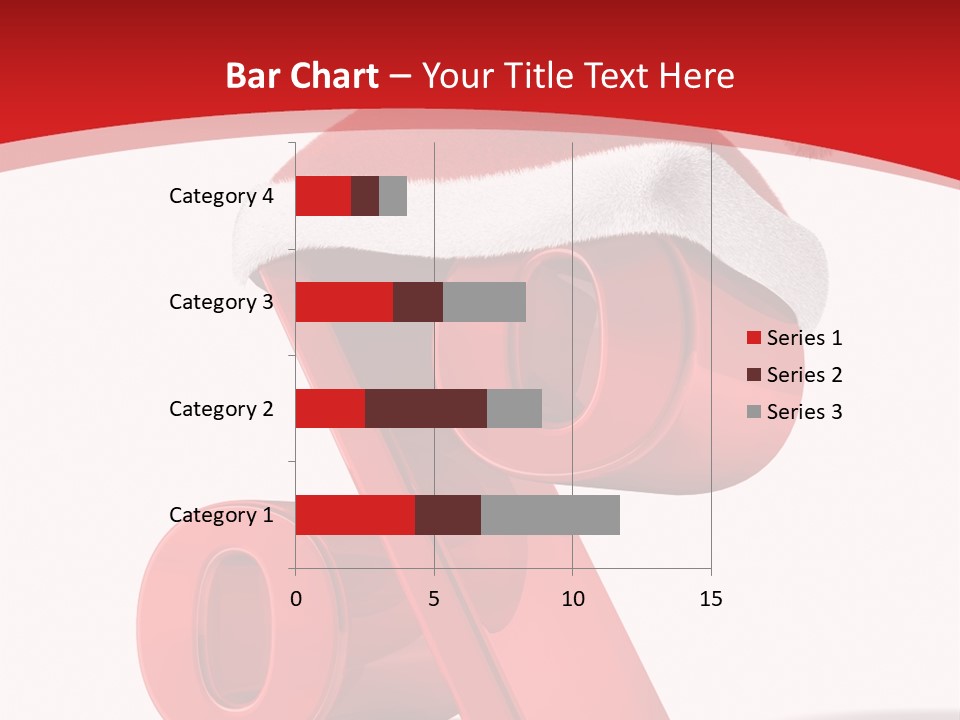 Bar Chart – Your Title Text Here

Category 4
Category 3
Category 2
Category 1

0
5
10
15

Series 1
Series 2
Series 3